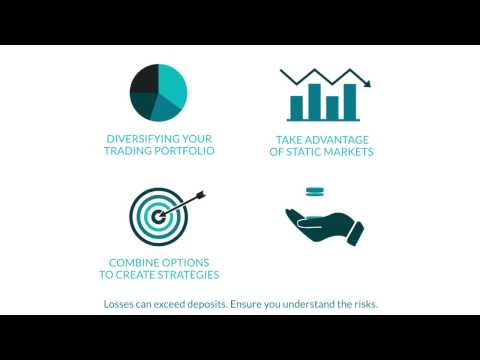 DIVERSIFYING YOUR TRADING PORTFOLIO

TAKE ADVANTAGE OF STATIC MARKETS

COMBINE OPTIONS TO CREATE STRATEGIES

Losses can exceed deposits. Ensure you understand the risks.